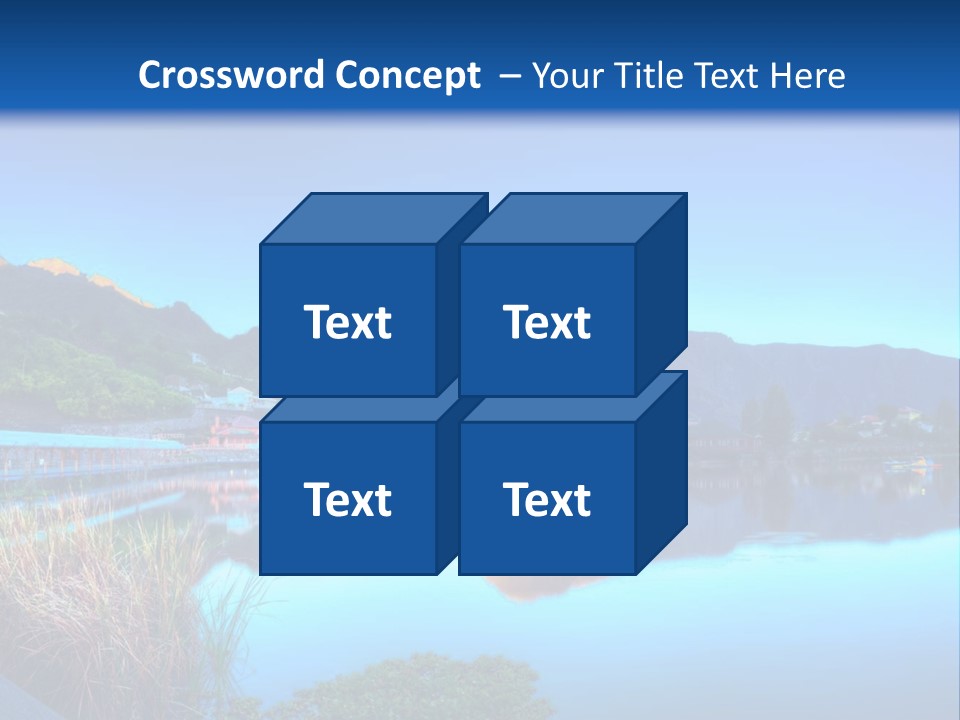 Crossword Concept – Your Title Text Here

Text

Text

Text

Text